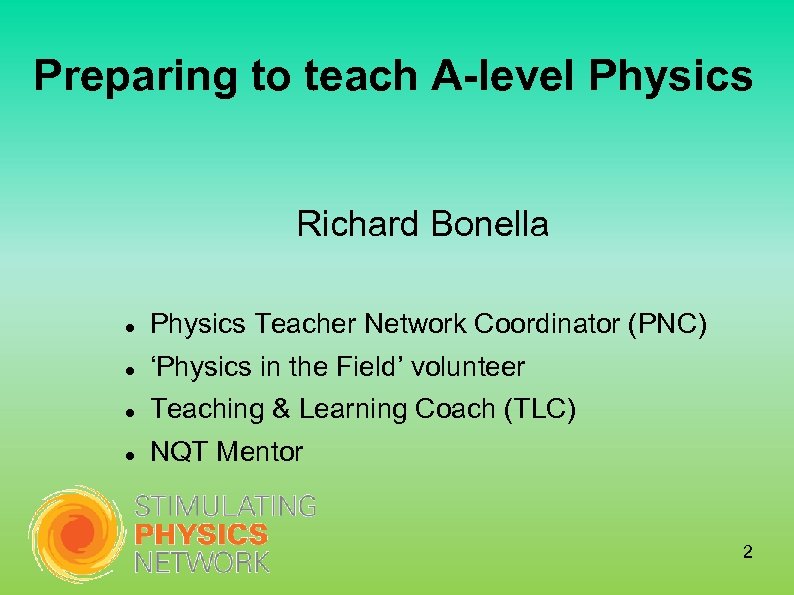 Preparing to teach A-level Physics

Richard Bonella

- Physics Teacher Network Coordinator (PNC)
- ‘Physics in the Field’ volunteer
- Teaching & Learning Coach (TLC)
- NQT Mentor

STIMULATING
PHYSICS
NETWORK

2